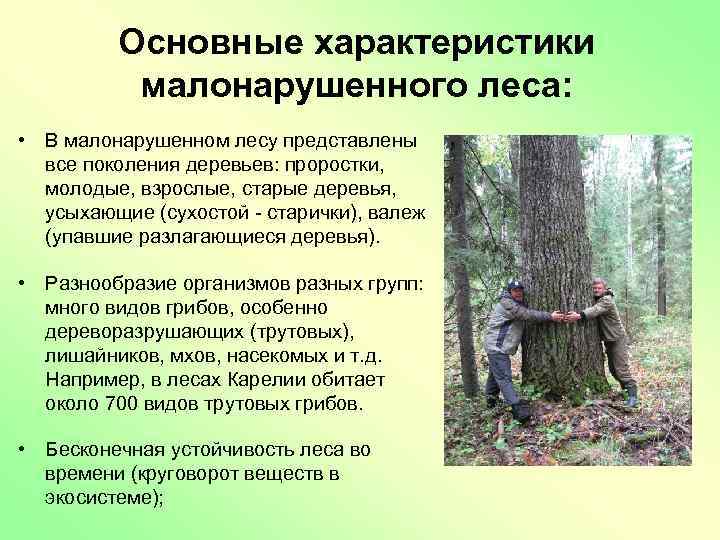 Основные характеристики малонарушенного леса:

• В малонарушенном лесу представлены все поколения деревьев: проростки, молодые, взрослые, старые деревья, усыхающие (сухостой - старички), валеж (упавшие разлагающиеся деревья).

• Разнообразие организмов разных групп: много видов грибов, особенно дереворазрушающих (трутовых), лишайников, мхов, насекомых и т.д. Например, в лесах Карелии обитает около 700 видов трутовых грибов.

• Бесконечная устойчивость леса во времени (круговорот веществ в экосистеме);